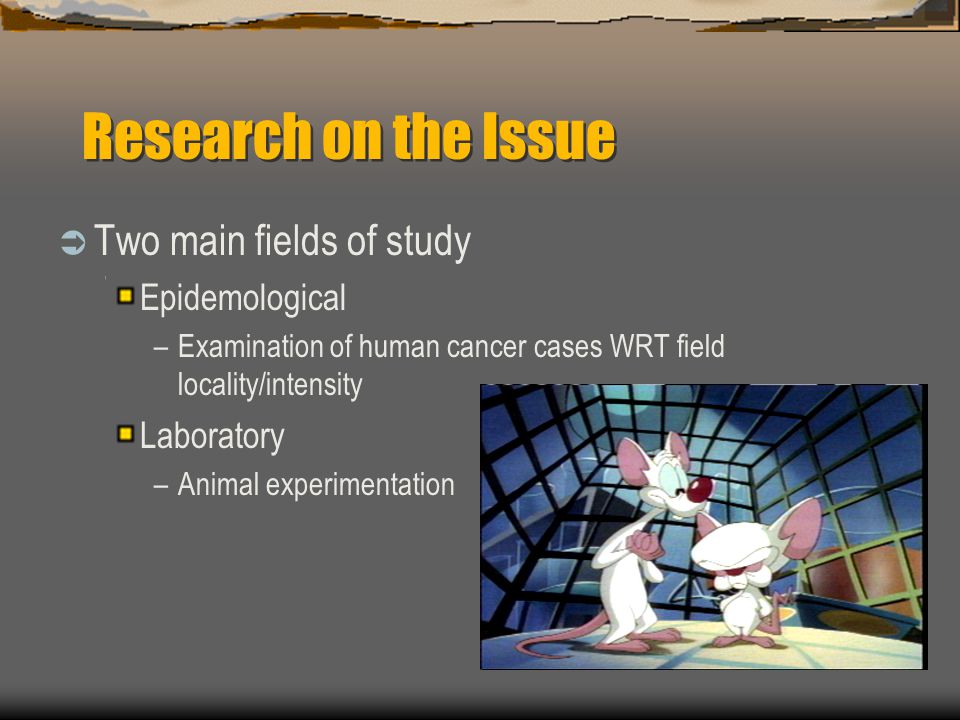 Research on the Issue

Two main fields of study

Epidemological

– Examination of human cancer cases WRT field locality/intensity

Laboratory

– Animal experimentation